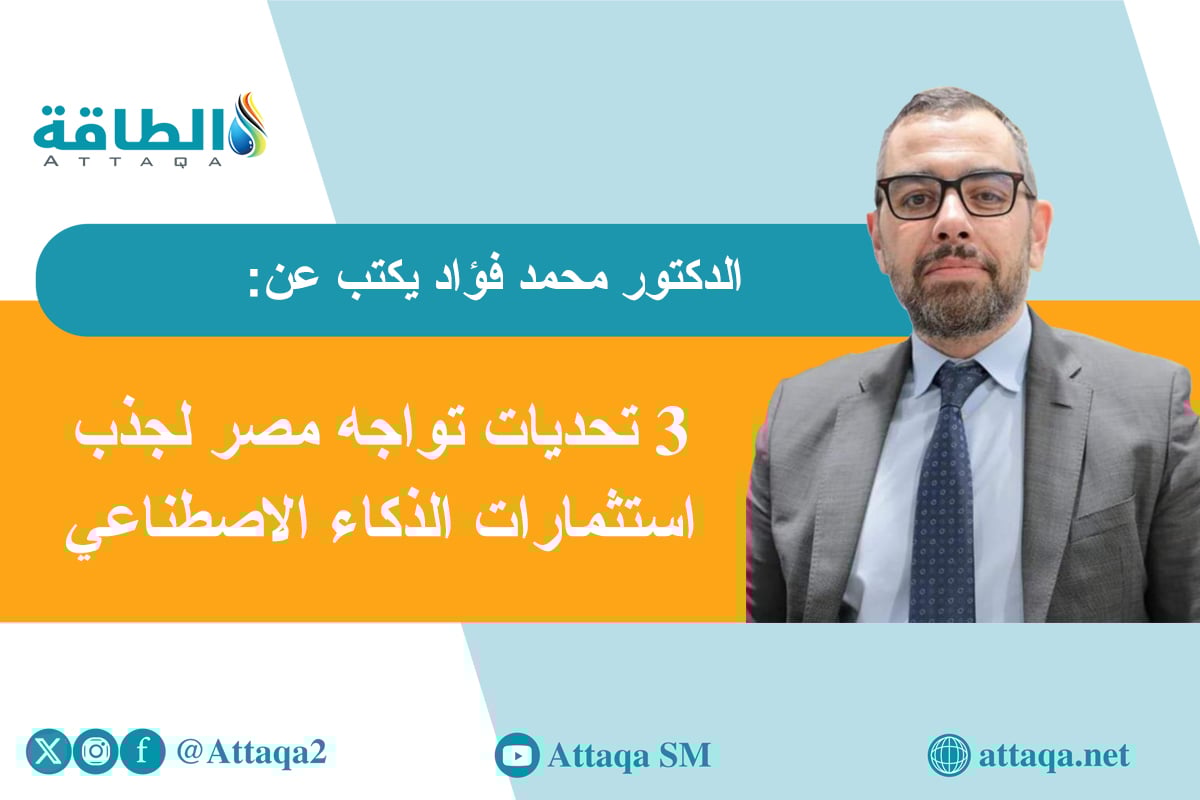 الطاقة
ATTAQA

الدكتور محمد فؤاد يكتب عن:

3 تحديات تواجه مصر لجذب استثمارات الذكاء الاصطناعي

@Attaqa2

Attaqa SM

attaqa.net